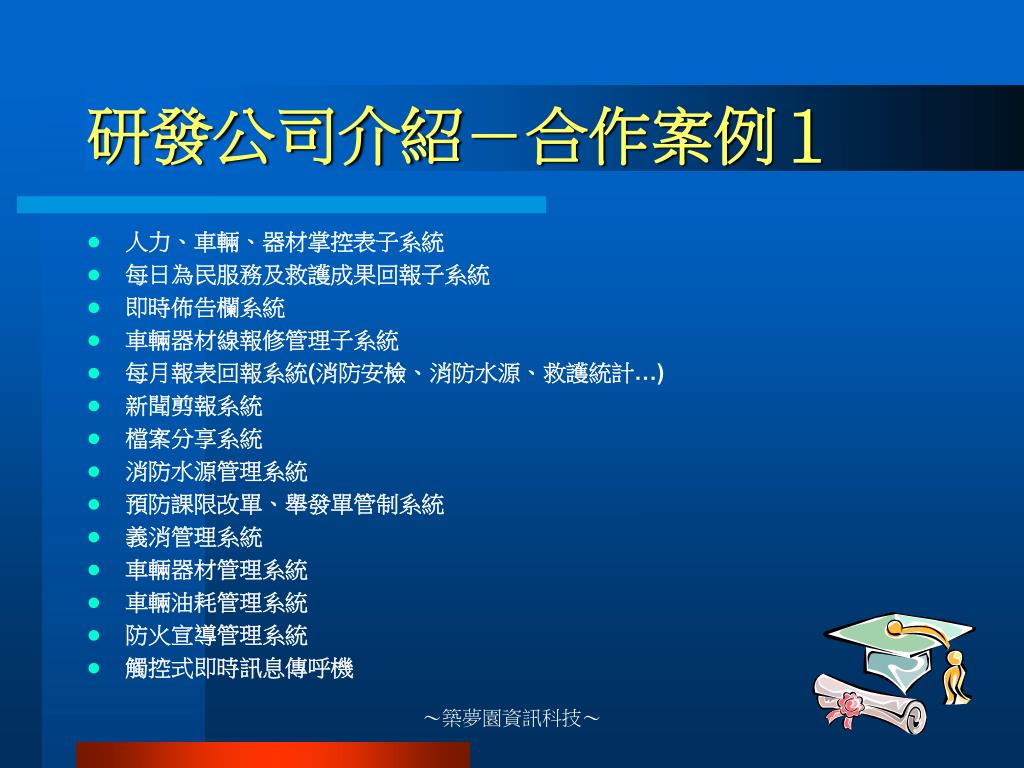 研發公司介紹－合作案例１

- 人力、車輛、器材掌控表子系統
- 每日為民服務及救護成果回報子系統
- 即時佈告欄系統
- 車輛器材線報修管理子系統
- 每月報表回報系統(消防安檢、消防水源、救護統計…)
- 新聞剪報系統
- 檔案分享系統
- 消防水源管理系統
- 預防課限改單、舉發單管制系統
- 義消管理系統
- 車輛器材管理系統
- 車輛油耗管理系統
- 防火宣導管理系統
- 觸控式即時訊息傳呼機

～築夢園資訊科技～